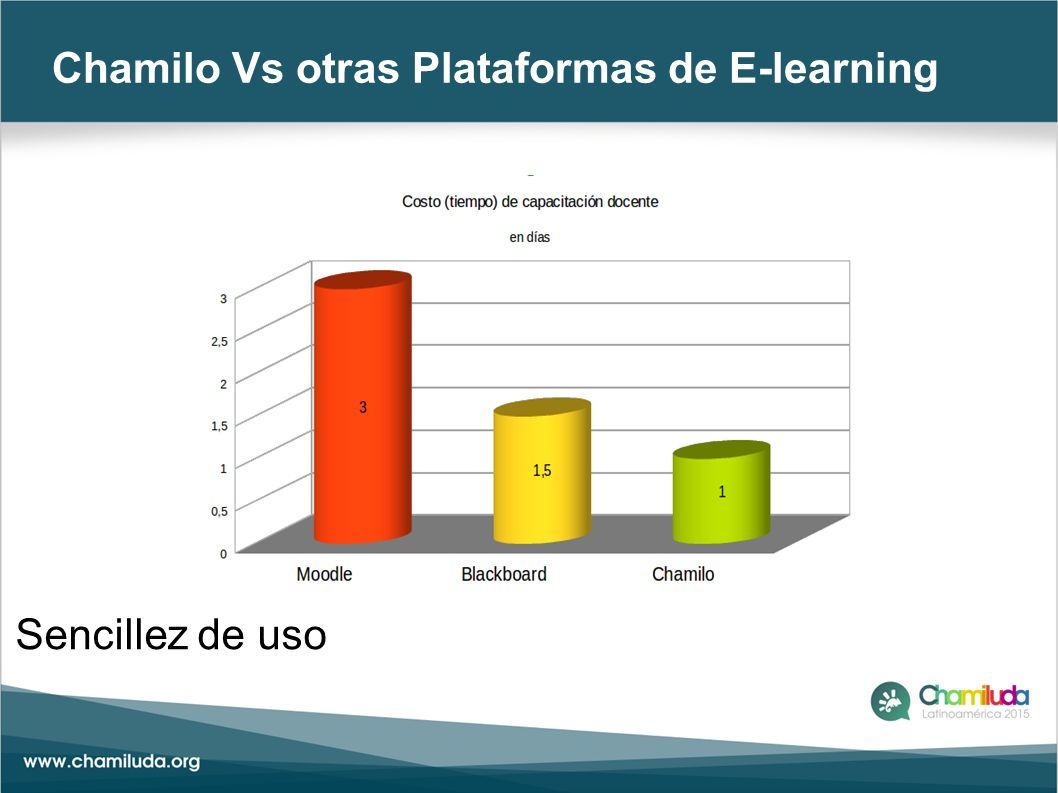 Chamilo Vs otras Plataformas de E-learning

Costo (tiempo) de capacitación docente

en días

3
2,5
2
1,5
1
0,5
0

3
1,5
1

Moodle
Blackboard
Chamilo

Sencillez de uso

Chamiluda
Latinoamérica 2015

www.chamiluda.org